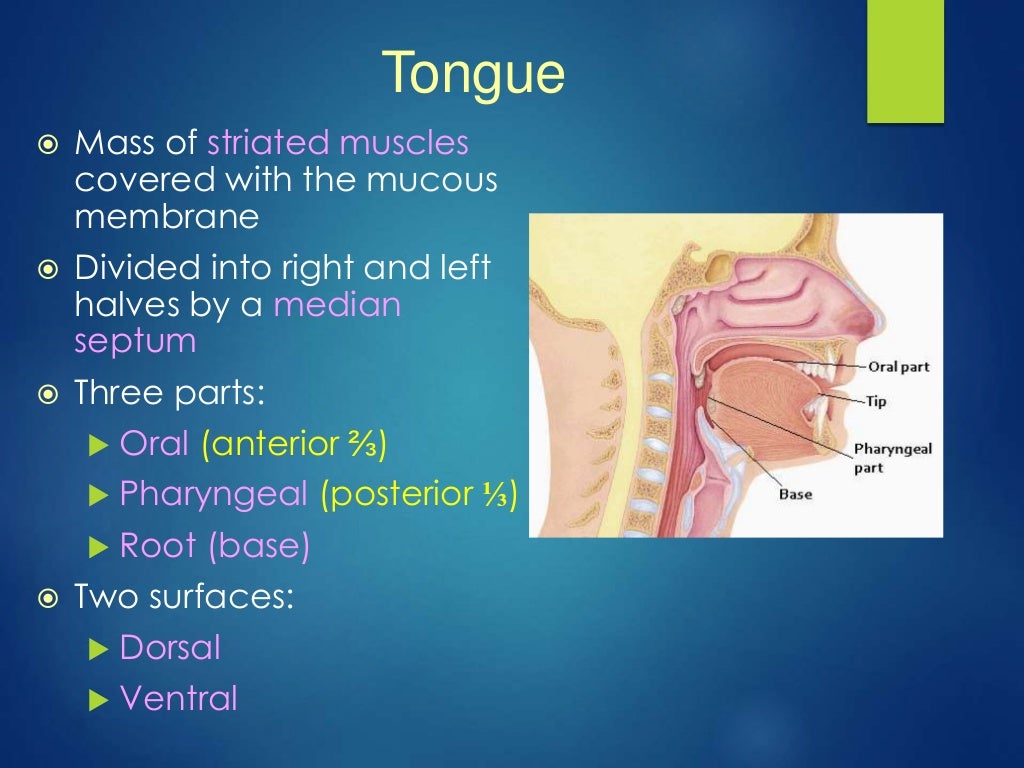 Tongue

Mass of striated muscles covered with the mucous membrane

Divided into right and left halves by a median septum

Three parts:

Oral (anterior ⅔)

Pharyngeal (posterior ⅓)

Root (base)

Two surfaces:

Dorsal

Ventral

Oral part
Tip
Pharyngeal part
Base